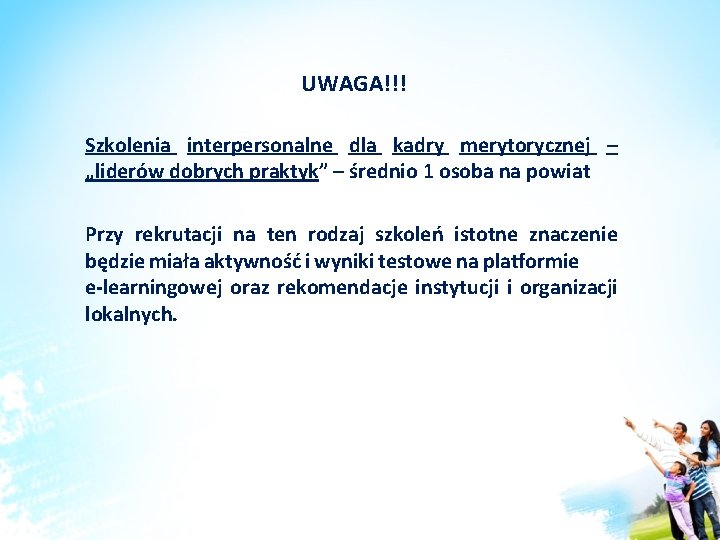 UWAGA!!!

Szkolenia interpersonalne dla kadry merytorycznej – „liderów dobrych praktyk” – średnio 1 osoba na powiat

Przy rekrutacji na ten rodzaj szkoleń istotne znaczenie będzie miała aktywność i wyniki testowe na platformie e-learningowej oraz rekomendacje instytucji i organizacji lokalnych.